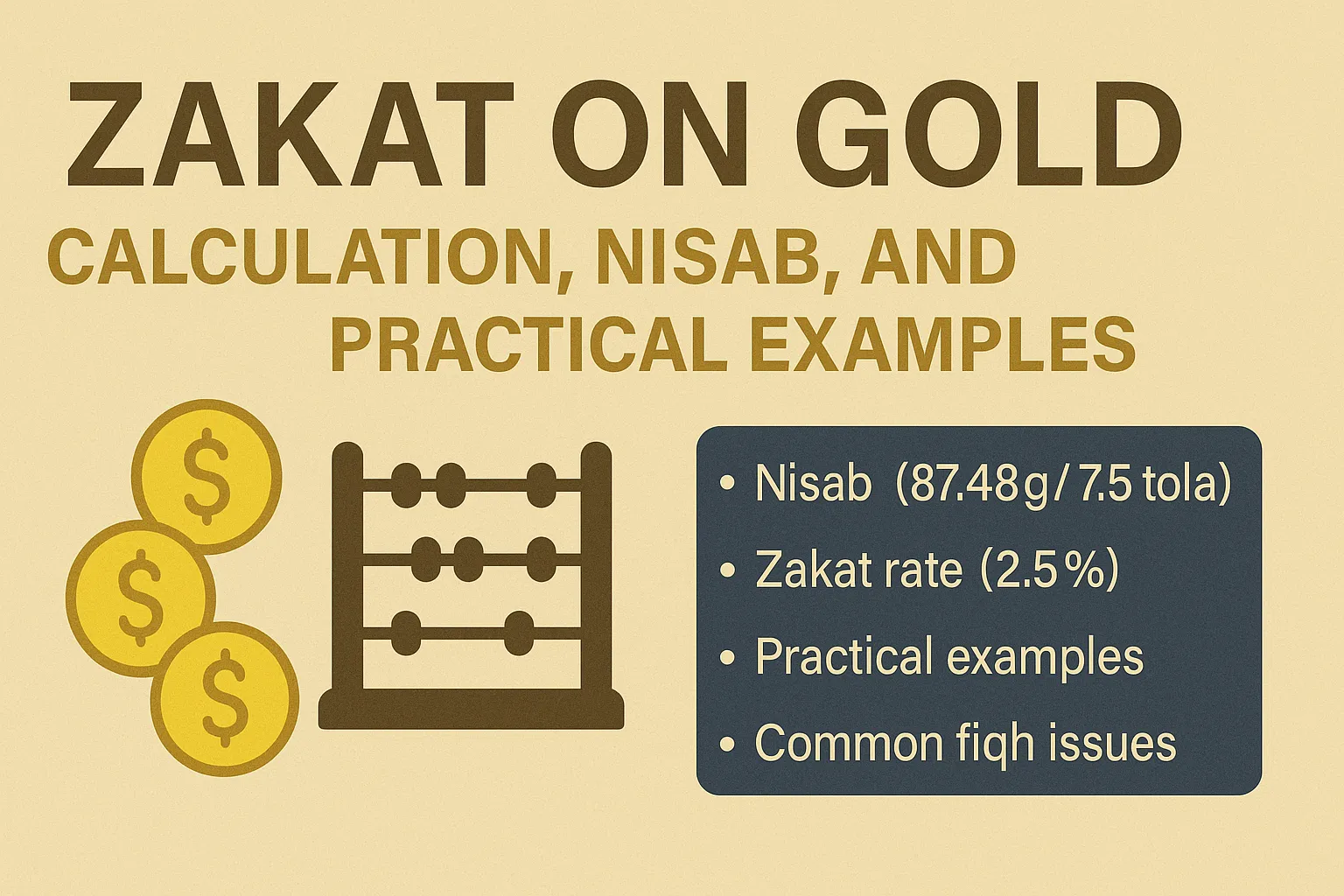 ZAKAT ON GOLD

CALCULATION, NISAB, AND PRACTICAL EXAMPLES

$ $ $

• Nisab (87.48g/ 7.5 tola)
• Zakat rate (2.5%)
• Practical examples
• Common fiqh issues